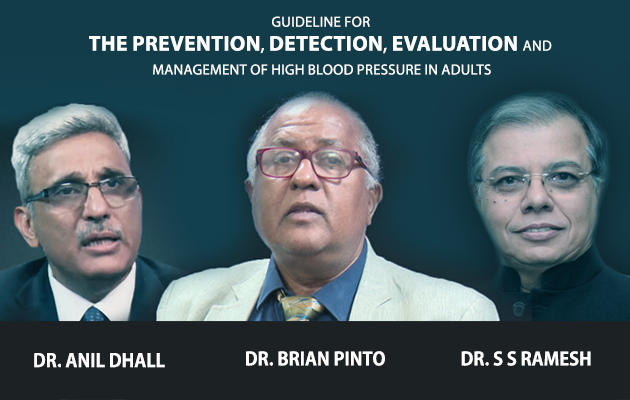 GUIDELINE FOR
THE PREVENTION, DETECTION, EVALUATION AND
MANAGEMENT OF HIGH BLOOD PRESSURE IN ADULTS

DR. ANIL DHALL

DR. BRIAN PINTO

DR. S S RAMESH